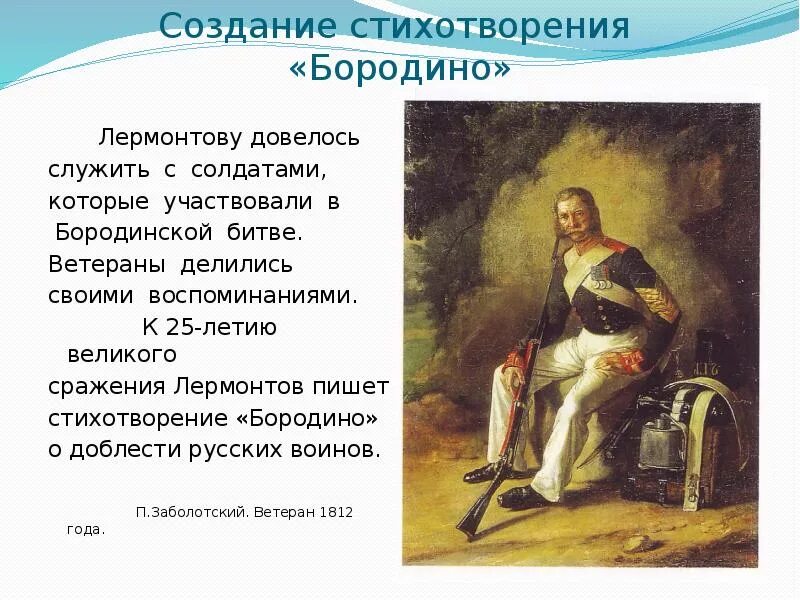 Создание стихотворения «Бородино»

Лермонтову довелось служить с солдатами, которые участвовали в Бородинской битве. Ветераны делились своими воспоминаниями.

К 25-летию великого сражения Лермонтов пишет стихотворение «Бородино» о доблести русских воинов.

П.Заболотский. Ветеран 1812 года.